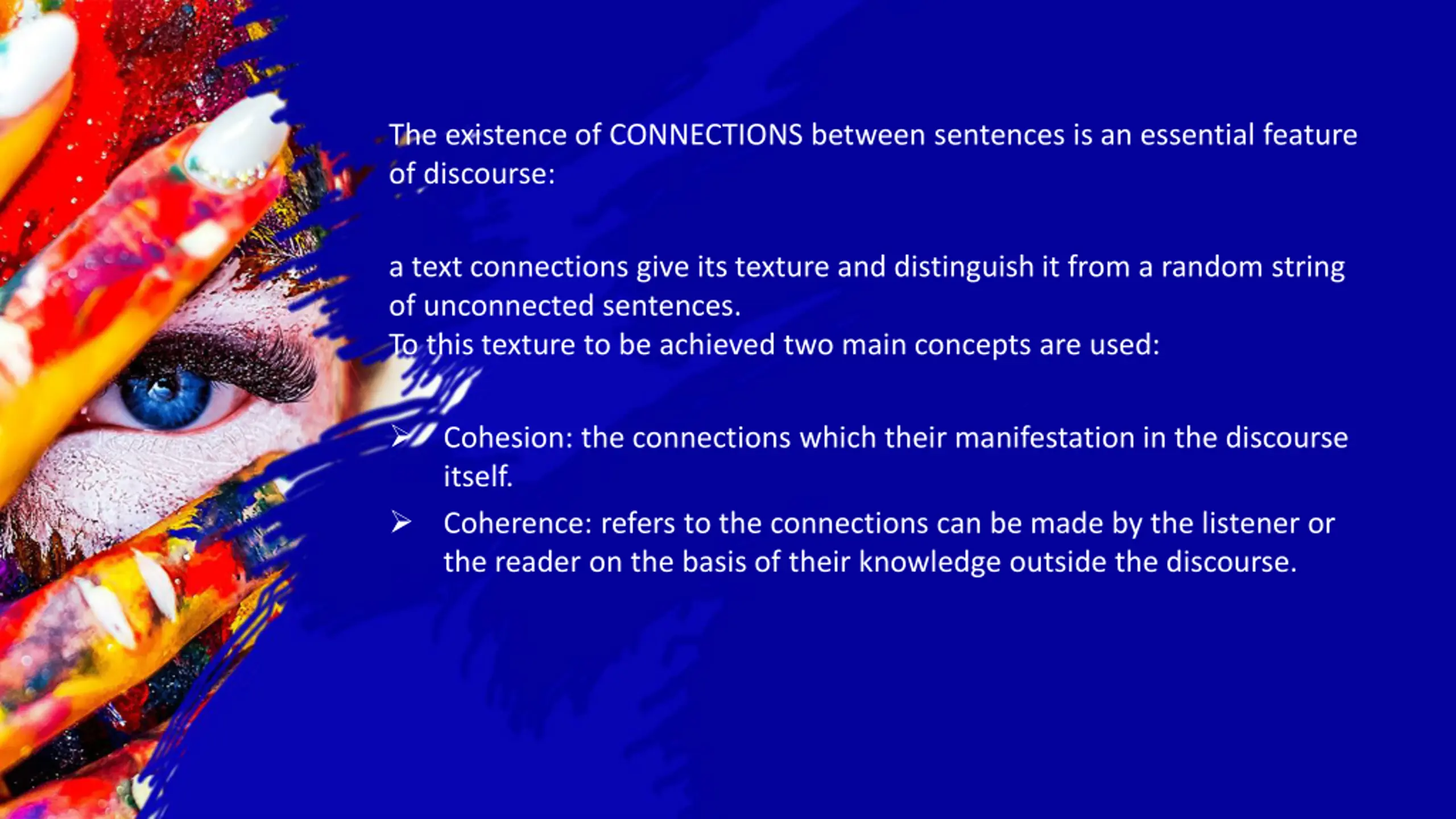 The existence of CONNECTIONS between sentences is an essential feature of discourse:

a text connections give its texture and distinguish it from a random string of unconnected sentences.
To this texture to be achieved two main concepts are used:

➢ Cohesion: the connections which their manifestation in the discourse itself.
➢ Coherence: refers to the connections can be made by the listener or the reader on the basis of their knowledge outside the discourse.